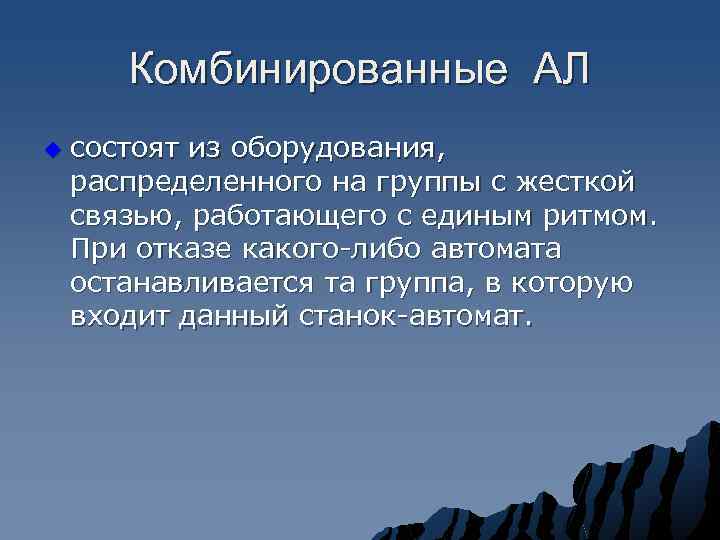 Комбинированные АЛ

состоят из оборудования, распределенного на группы с жесткой связью, работающего с единым ритмом. При отказе какого-либо автомата останавливается та группа, в которую входит данный станок-автомат.